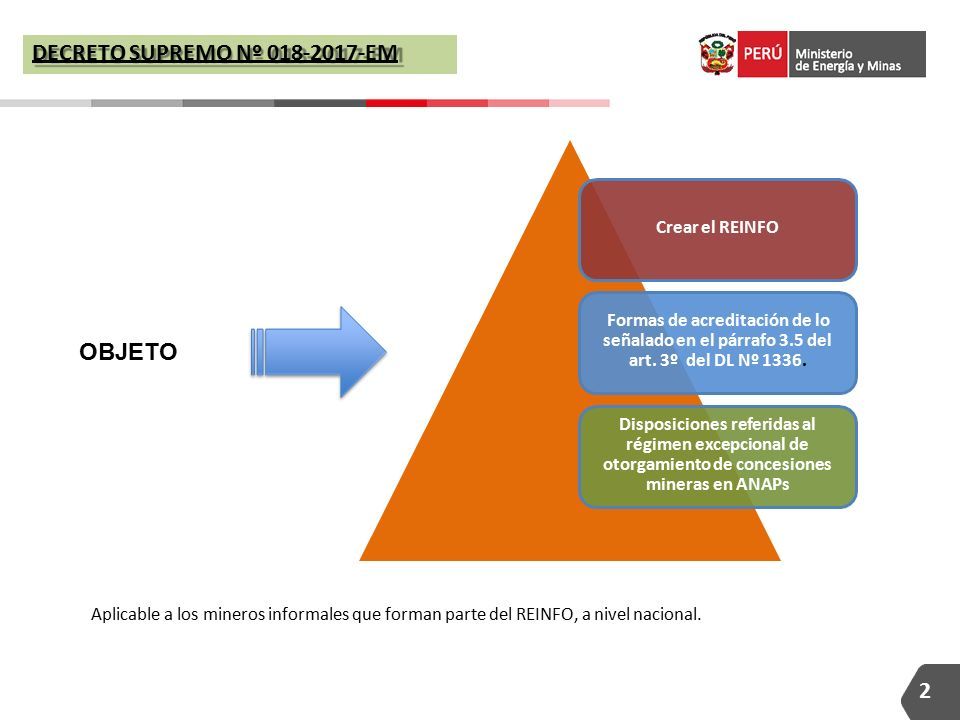 DECRETO SUPREMO Nº 018-2017-EM

PERÚ Ministerio de Energía y Minas

OBJETO

Crear el REINFO

Formas de acreditación de lo señalado en el párrafo 3.5 del art. 3º del DL Nº 1336.

Disposiciones referidas al régimen excepcional de otorgamiento de concesiones mineras en ANAPs

Aplicable a los mineros informales que forman parte del REINFO, a nivel nacional.

2